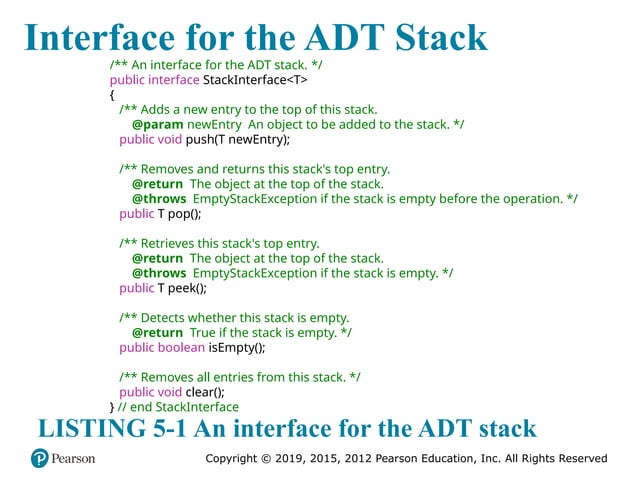 Interface for the ADT Stack

/** An interface for the ADT stack. */
public interface StackInterface<T>
{
  /** Adds a new entry to the top of this stack.
     @param newEntry An object to be added to the stack. */
  public void push(T newEntry);

  /** Removes and returns this stack's top entry.
     @return The object at the top of the stack.
     @throws EmptyStackException if the stack is empty before the operation. */
  public T pop();

  /** Retrieves this stack's top entry.
     @return The object at the top of the stack.
     @throws EmptyStackException if the stack is empty. */
  public T peek();

  /** Detects whether this stack is empty.
     @return True if the stack is empty. */
  public boolean isEmpty();

  /** Removes all entries from this stack. */
  public void clear();
} // end StackInterface

LISTING 5-1 An interface for the ADT stack

Pearson

Copyright © 2019, 2015, 2012 Pearson Education, Inc. All Rights Reserved